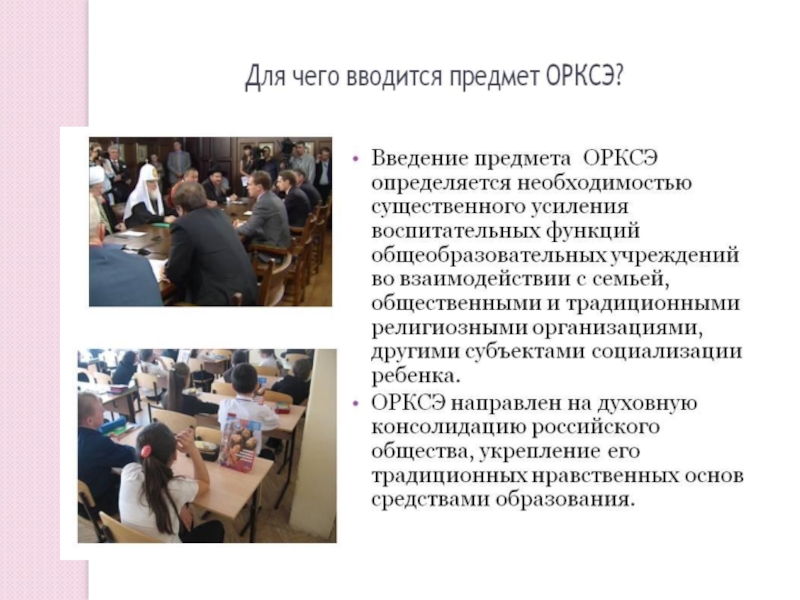 Для чего вводится предмет ОРКСЭ?

• Введение предмета ОРКСЭ определяется необходимостью существенного усиления воспитательных функций общеобразовательных учреждений во взаимодействии с семьей, общественными и традиционными религиозными организациями, другими субъектами социализации ребенка.
• ОРКСЭ направлен на духовную консолидацию российского общества, укрепление его традиционных нравственных основ средствами образования.